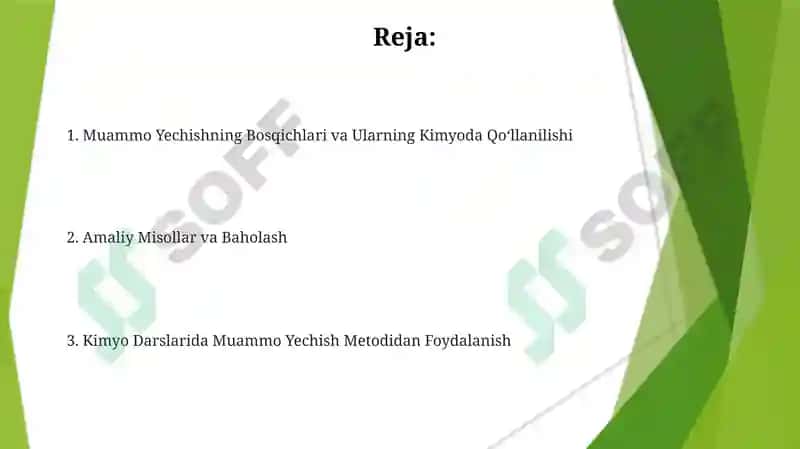 Reja:

1. Muammo Yechishning Bosqichlari va Ularning Kimyoda Qoʻllanilishi

2. Amaliy Misollar va Baholash

3. Kimyo Darslarida Muammo Yechish Metodidan Foydalanish

SOFF

SOFF